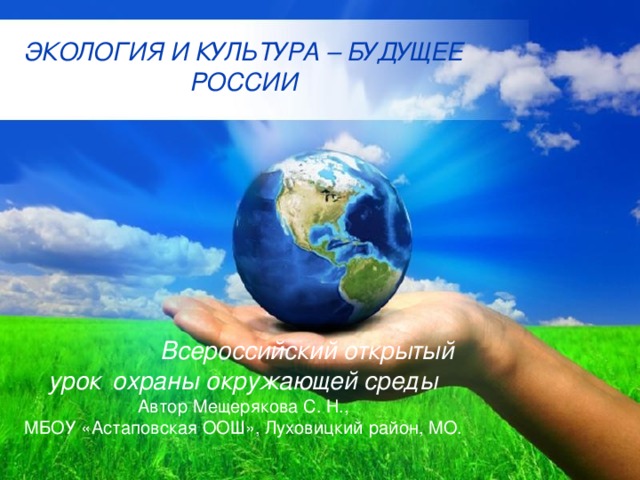 ЭКОЛОГИЯ И КУЛЬТУРА – БУДУЩЕЕ РОССИИ

Всероссийский открытый урок охраны окружающей среды
Автор Мещерякова С. Н.,
МБОУ «Астаповская ООШ», Луховицкий район, МО.